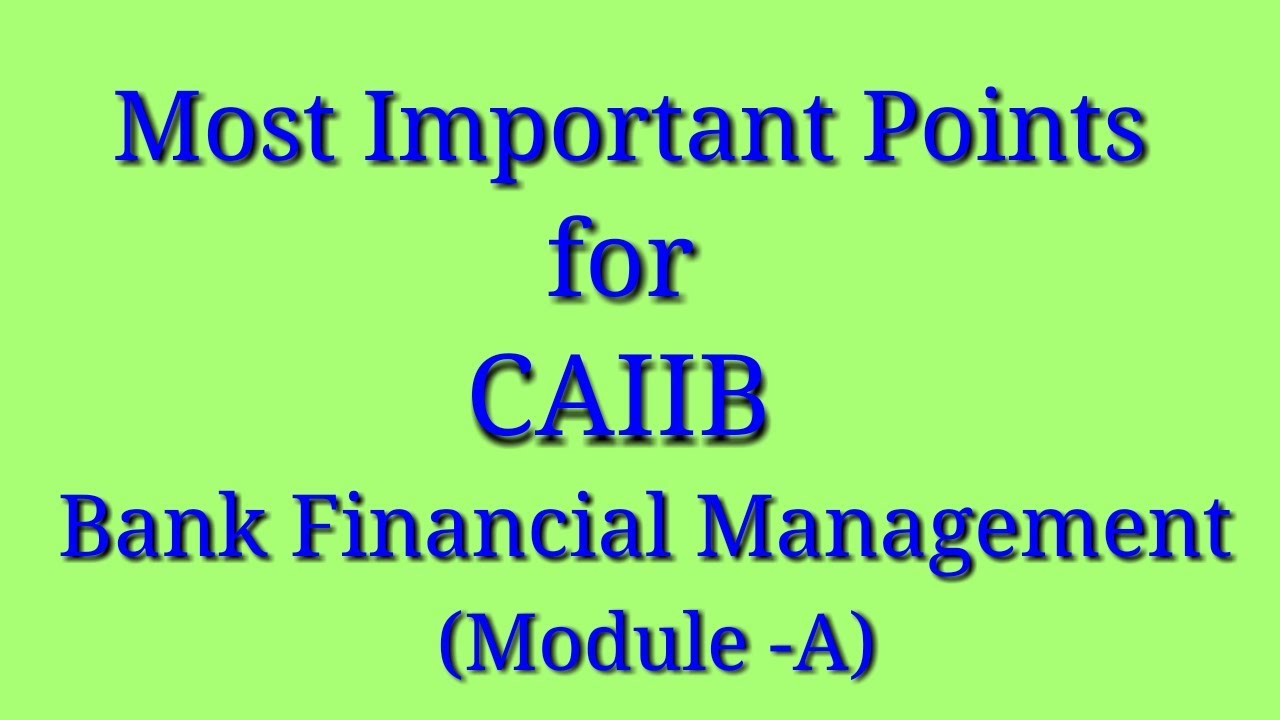 Most Important Points
for
CAIIB
Bank Financial Management
(Module -A)